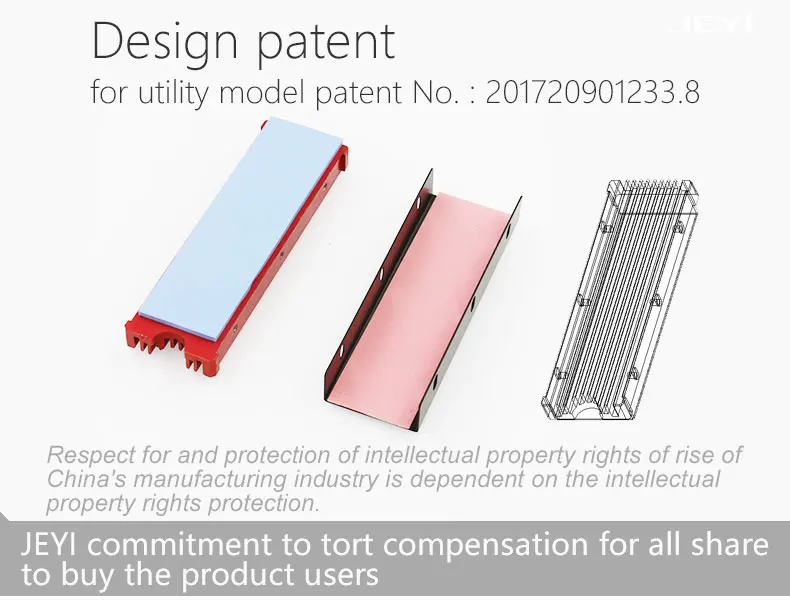 JEYI

Design patent

for utility model patent No. : 201720901233.8

Respect for and protection of intellectual property rights of rise of China's manufacturing industry is dependent on the intellectual property rights protection.

JEYI commitment to tort compensation for all share to buy the product users